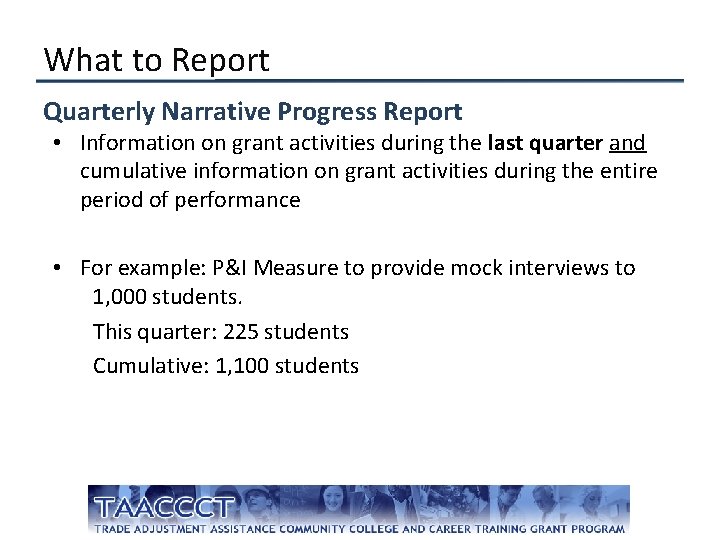 What to Report

Quarterly Narrative Progress Report

• Information on grant activities during the last quarter and cumulative information on grant activities during the entire period of performance

• For example: P&I Measure to provide mock interviews to 1,000 students.
This quarter: 225 students
Cumulative: 1,100 students

TAACCCT
TRADE ADJUSTMENT ASSISTANCE COMMUNITY COLLEGE AND CAREER TRAINING GRANT PROGRAM